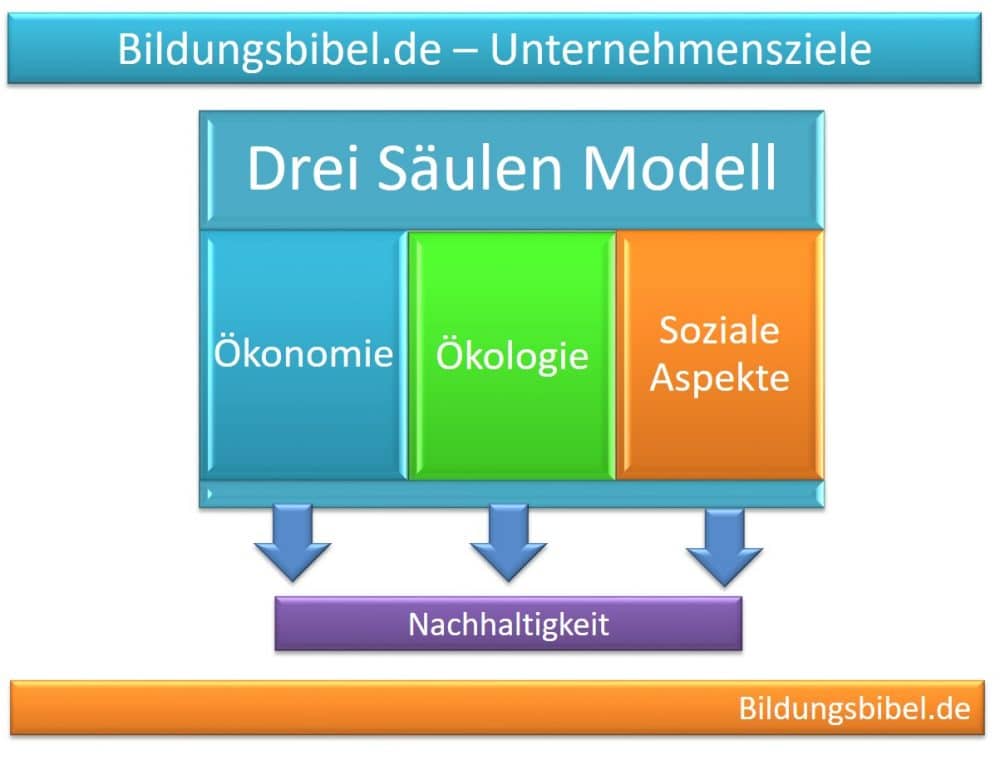 Bildungsbibel.de – Unternehmensziele

Drei Säulen Modell

Ökonomie

Ökologie

Soziale Aspekte

Nachhaltigkeit

Bildungsbibel.de